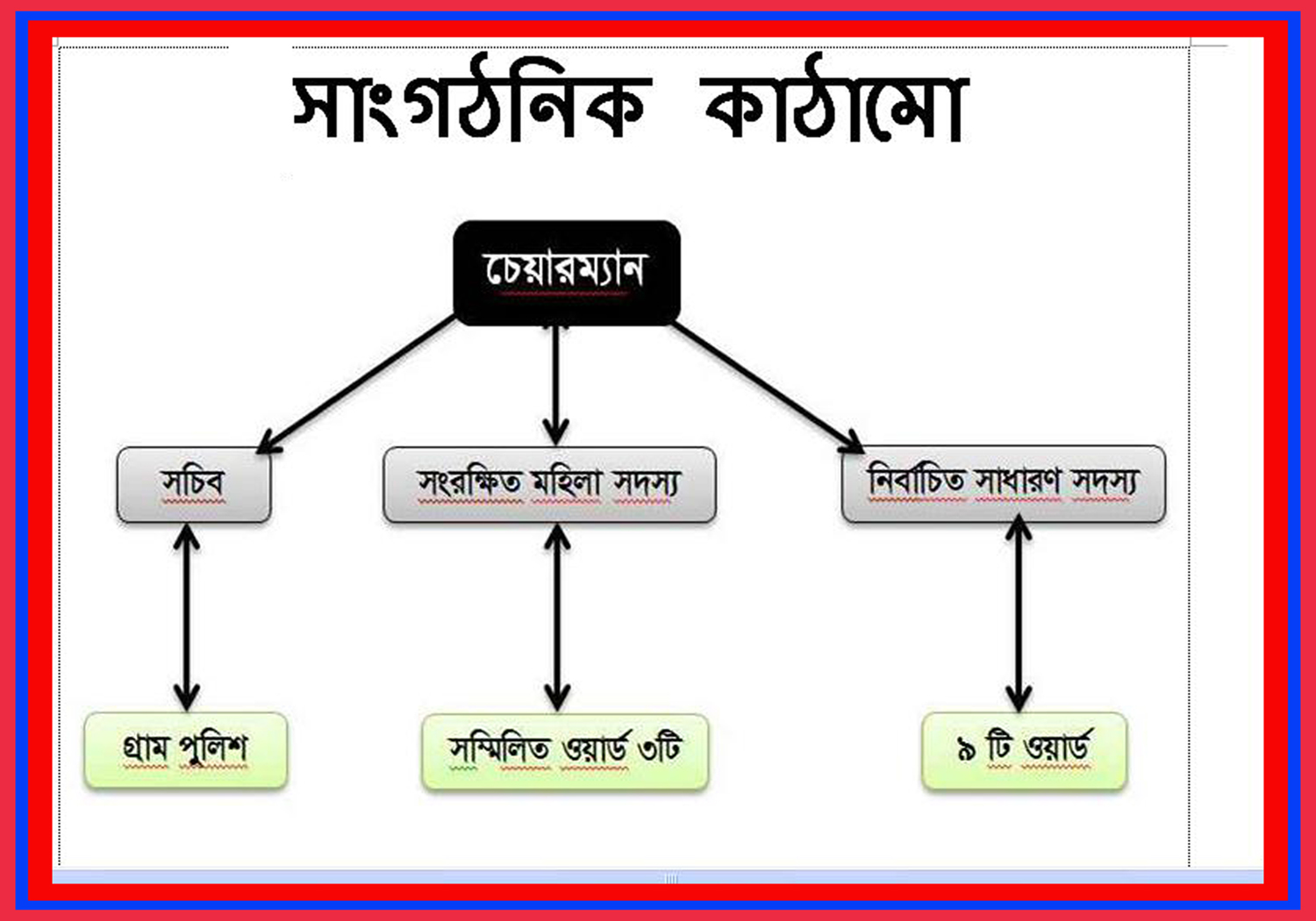 সাংগঠনিক কাঠামো

চেয়ারম্যান

সচিব

সংরক্ষিত মহিলা সদস্য

নির্বাচিত সাধারণ সদস্য

গ্রাম পুলিশ

সম্মিলিত ওয়ার্ড ৩টি

৯ টি ওয়ার্ড